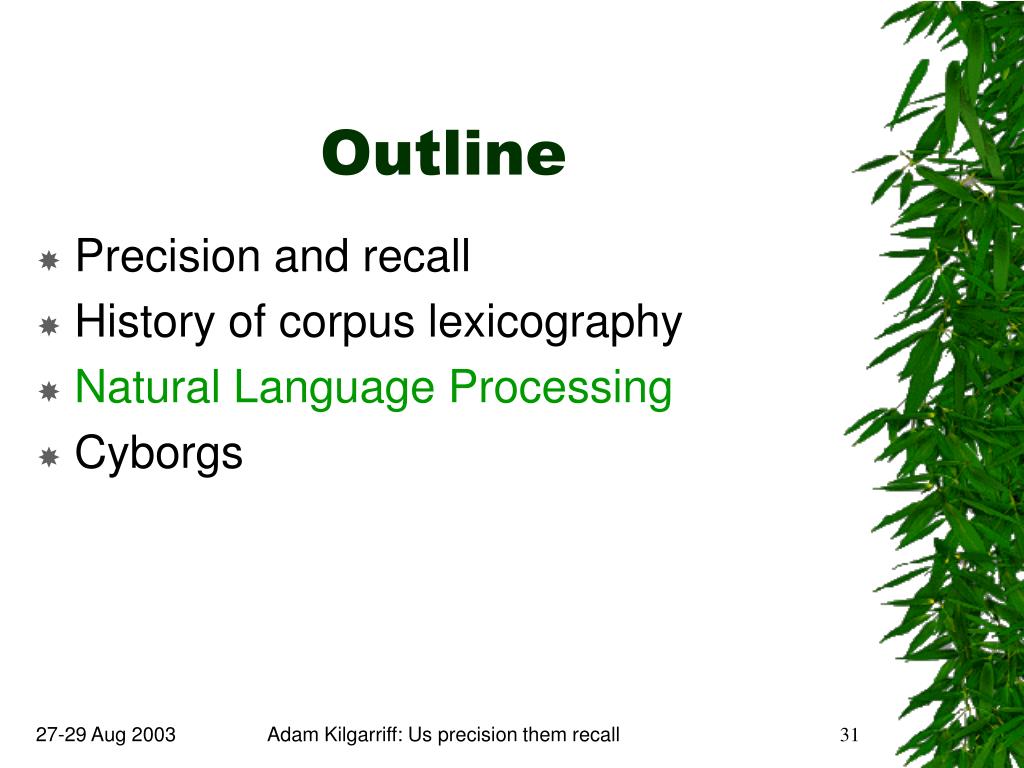 Outline

Precision and recall
History of corpus lexicography
Natural Language Processing
Cyborgs

27-29 Aug 2003 Adam Kilgarriff: Us precision them recall 31